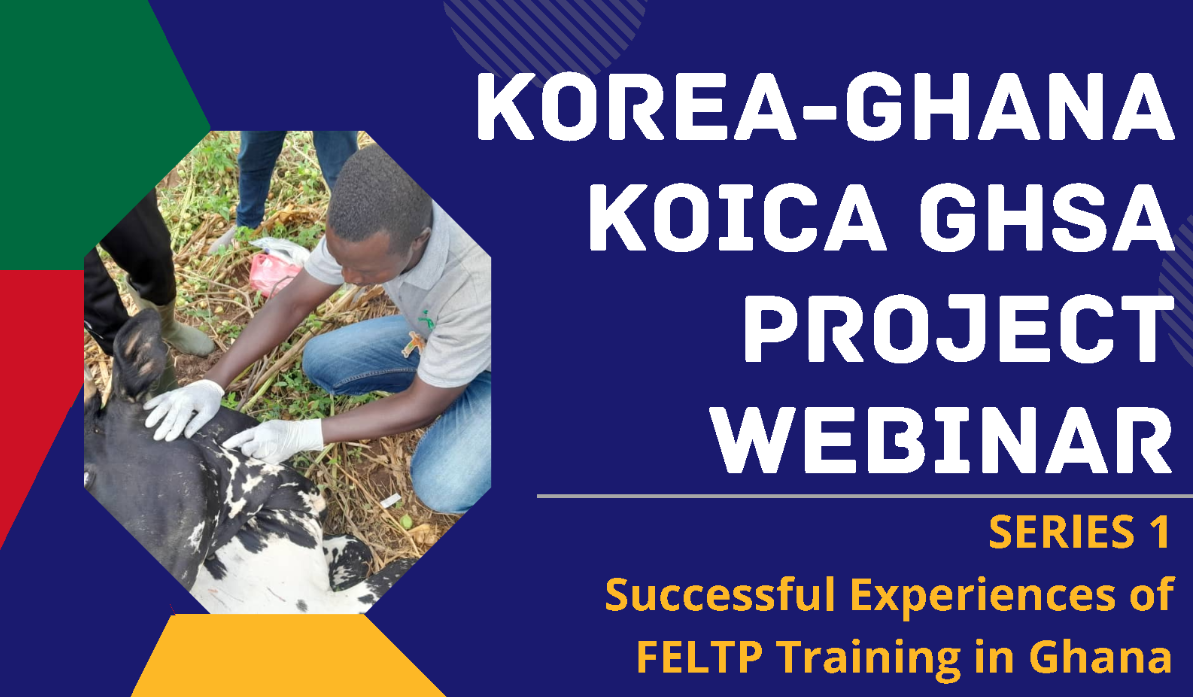 KOREA-GHANA KOICA GHSA PROJECT WEBINAR

SERIES 1
Successful Experiences of FELTP Training in Ghana